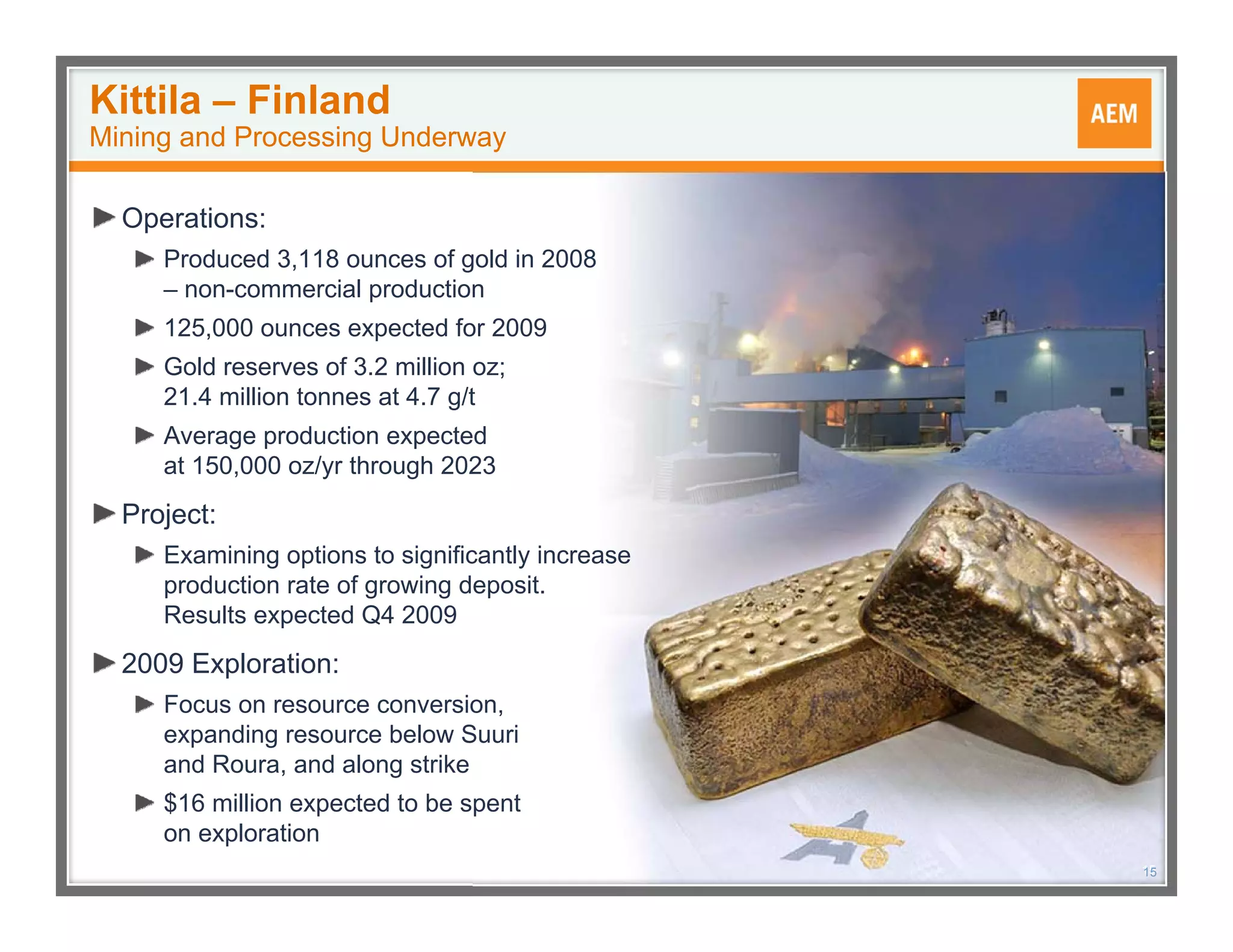 Kittila – Finland
Mining and Processing Underway

AEM

► Operations:

► Produced 3,118 ounces of gold in 2008 – non-commercial production

► 125,000 ounces expected for 2009

► Gold reserves of 3.2 million oz; 21.4 million tonnes at 4.7 g/t

► Average production expected at 150,000 oz/yr through 2023

► Project:

► Examining options to significantly increase production rate of growing deposit. Results expected Q4 2009

► 2009 Exploration:

► Focus on resource conversion, expanding resource below Suuri and Roura, and along strike

► $16 million expected to be spent on exploration

15